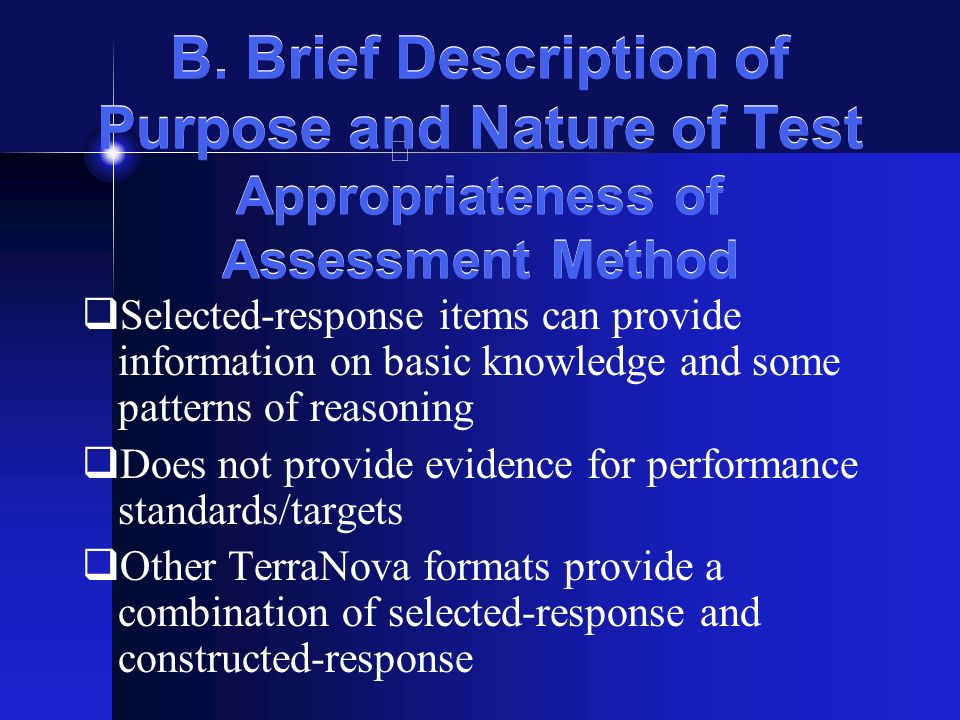 B. Brief Description of Purpose and Nature of Test

Appropriateness of Assessment Method

❑Selected-response items can provide information on basic knowledge and some patterns of reasoning

❑Does not provide evidence for performance standards/targets

❑Other TerraNova formats provide a combination of selected-response and constructed-response